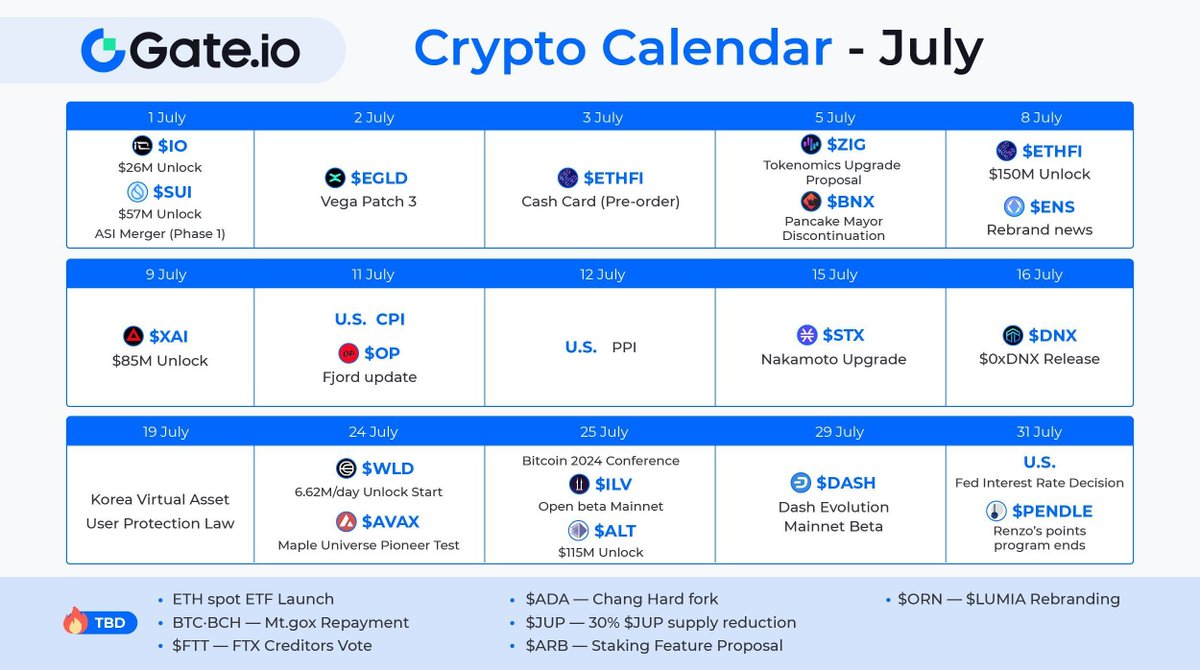 Gate.io Crypto Calendar - July

| 1 July | 2 July | 3 July | 5 July | 8 July |
|---|---|---|---|---|
| \$IO \$26M Unlock \$SUI \$57M Unlock ASI Merger (Phase 1) | \$EGLD Vega Patch 3 | \$ETHFI Cash Card (Pre-order) | \$ZIG Tokenomics Upgrade Proposal \$BNX Pancake Mayor Discontinuation | \$ETHFI \$150M Unlock \$ENS Rebrand news |

| 9 July | 11 July | 12 July | 15 July | 16 July |
|---|---|---|---|---|
| \$XAI \$85M Unlock | U.S. CPI \$OP Fjord update | U.S. PPI | \$STX Nakamoto Upgrade | \$DNX \$0xDNX Release |

| 19 July | 24 July | 25 July | 29 July | 31 July |
|---|---|---|---|---|
| Korea Virtual Asset User Protection Law | \$WLD 6.62M/day Unlock Start \$AVAX Maple Universe Pioneer Test | Bitcoin 2024 Conference \$ILV Open beta Mainnet \$ALT \$115M Unlock | \$DASH Dash Evolution Mainnet Beta | U.S. Fed Interest Rate Decision \$PENDLE Renzo's points program ends |

TBD
• ETH spot ETF Launch
• BTC·BCH — Mt.gox Repayment
• \$FTT — FTX Creditors Vote
• \$ADA — Chang Hard fork
• \$JUP — 30% \$JUP supply reduction
• \$ARB — Staking Feature Proposal
• \$ORN — \$LUMIA Rebranding